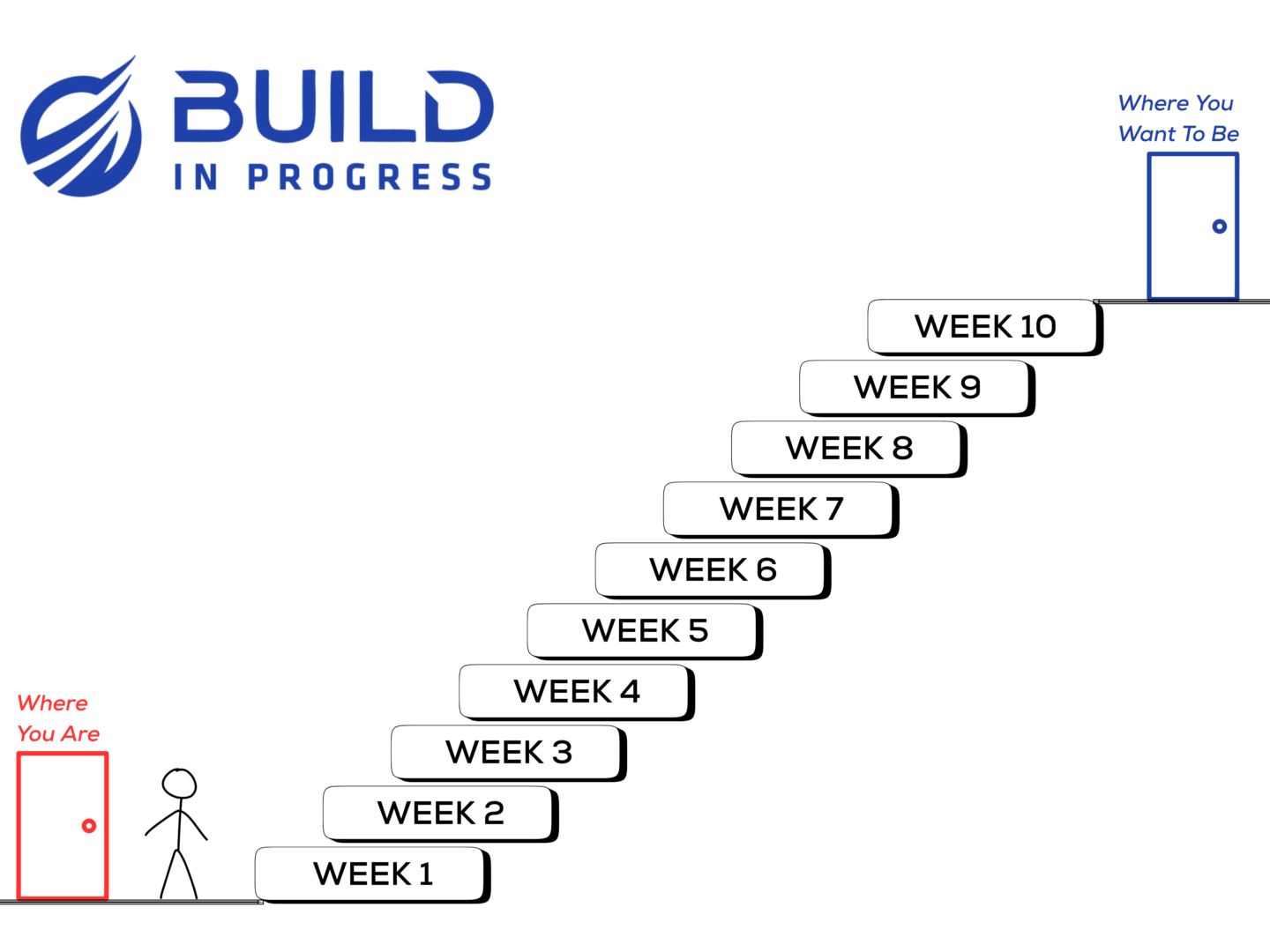 BUILD
IN PROGRESS

Where You
Want To Be

WEEK 10
WEEK 9
WEEK 8
WEEK 7
WEEK 6
WEEK 5
WEEK 4
WEEK 3
WEEK 2
WEEK 1

Where
You Are